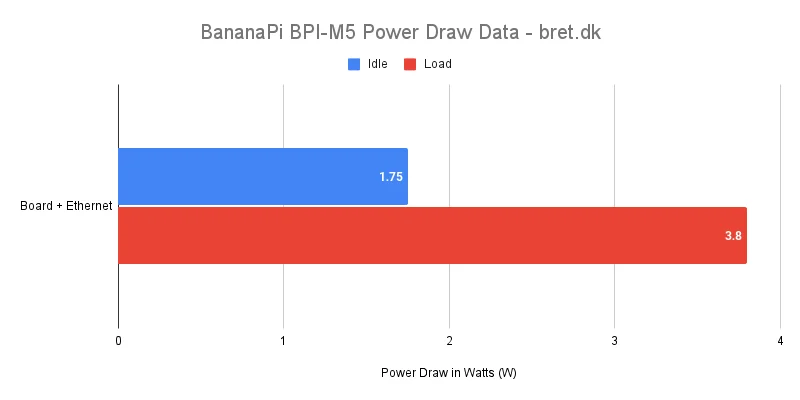 BananaPi BPI-M5 Power Draw Data - bret.dk

Idle Load

Board + Ethernet

1.75

3.8

0 1 2 3 4

Power Draw in Watts (W)